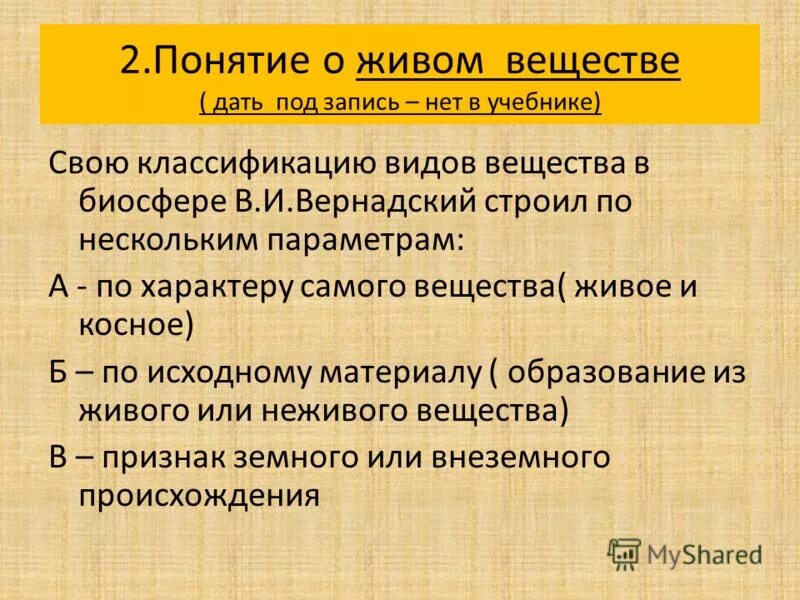 2.Понятие о живом веществе
( дать под запись – нет в учебнике)

Свою классификацию видов вещества в биосфере В.И.Вернадский строил по нескольким параметрам:

А - по характеру самого вещества( живое и косное)

Б – по исходному материалу ( образование из живого или неживого вещества)

В – признак земного или внеземного происхождения

MyShared